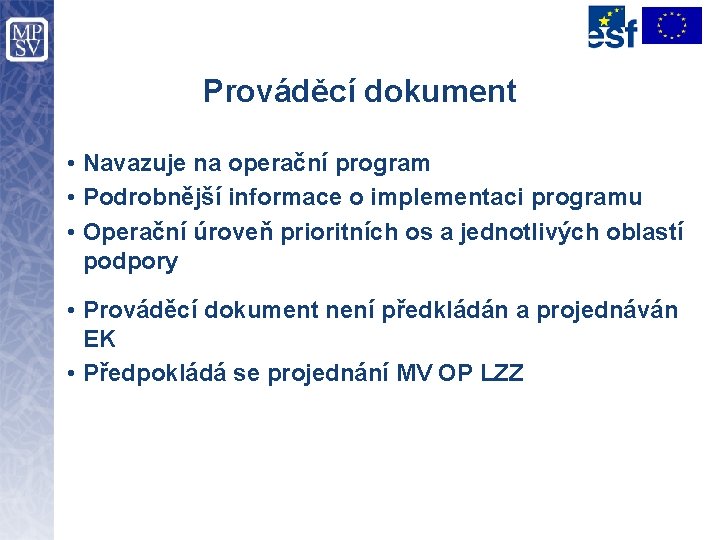 MP
SV

esf

Prováděcí dokument

• Navazuje na operační program
• Podrobnější informace o implementaci programu
• Operační úroveň prioritních os a jednotlivých oblastí podpory

• Prováděcí dokument není předkládán a projednáván EK
• Předpokládá se projednání MV OP LZZ